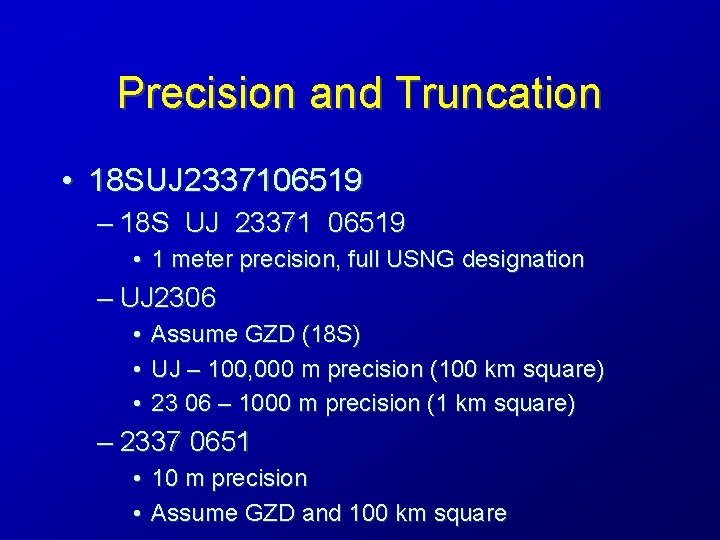 Precision and Truncation

• 18SUJ2337106519
– 18S UJ 23371 06519
• 1 meter precision, full USNG designation
– UJ2306
• Assume GZD (18S)
• UJ – 100,000 m precision (100 km square)
• 23 06 – 1000 m precision (1 km square)
– 2337 0651
• 10 m precision
• Assume GZD and 100 km square